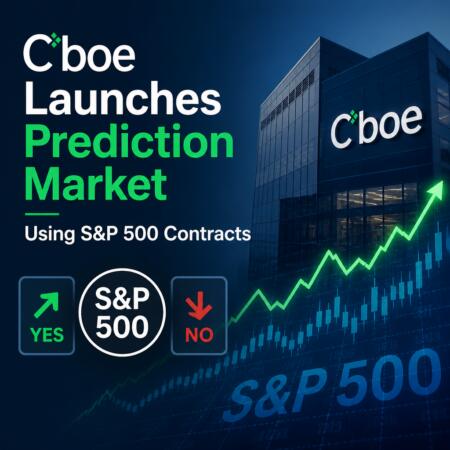 Cboe Launches Prediction Market

Using S&P 500 Contracts

YES

S&P 500

NO

Cboe

S&P 500